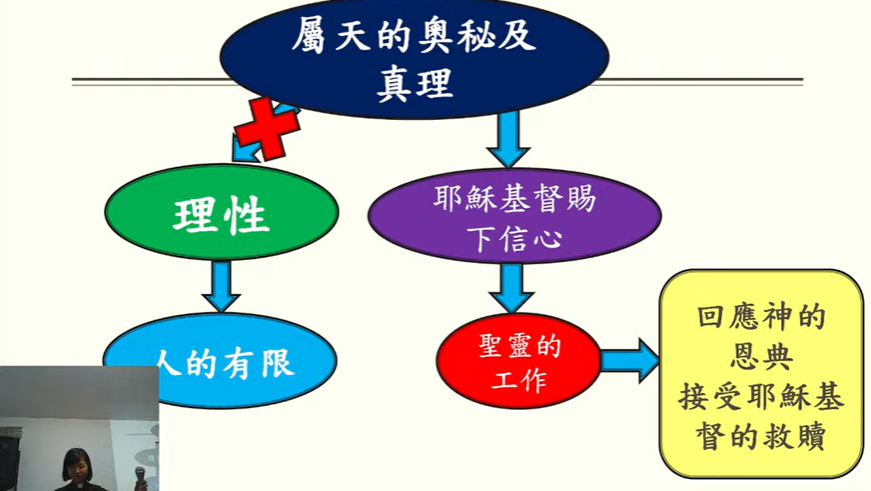 屬天的奧秘及真理

理性

人的有限

耶穌基督賜下信心

聖靈的工作

回應神的恩典
接受耶穌基督的救贖